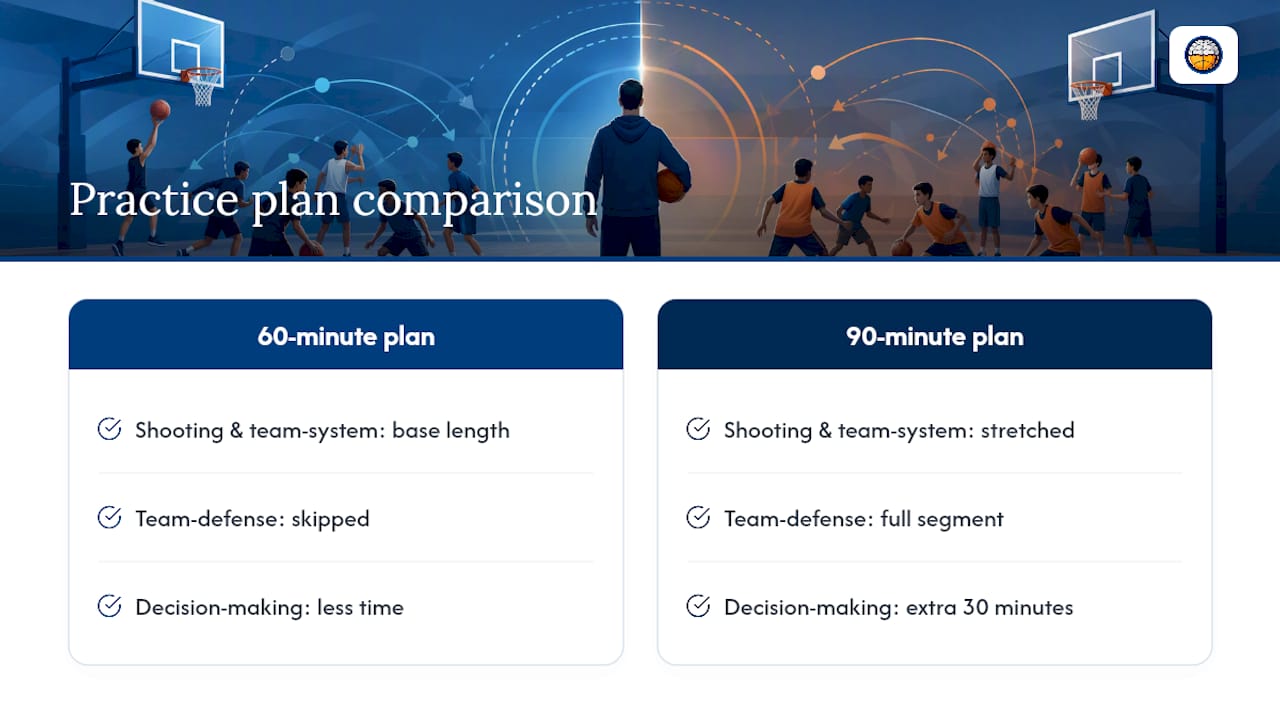 Practice plan comparison

60-minute plan

Shooting & team-system: base length

Team-defense: skipped

Decision-making: less time

90-minute plan

Shooting & team-system: stretched

Team-defense: full segment

Decision-making: extra 30 minutes